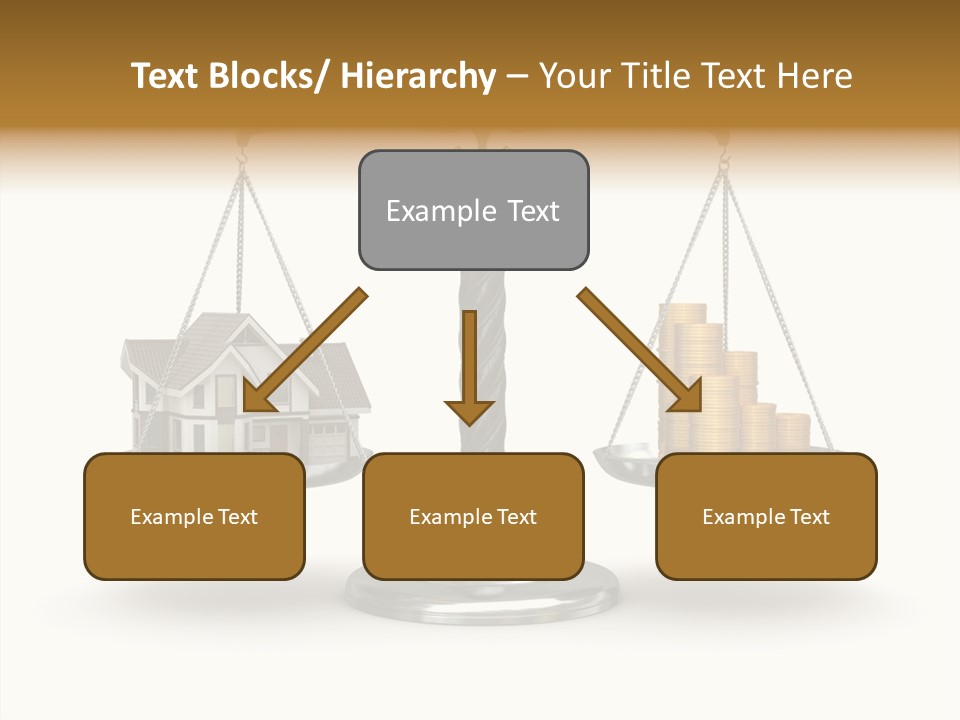 Text Blocks/ Hierarchy – Your Title Text Here

Example Text

Example Text

Example Text

Example Text